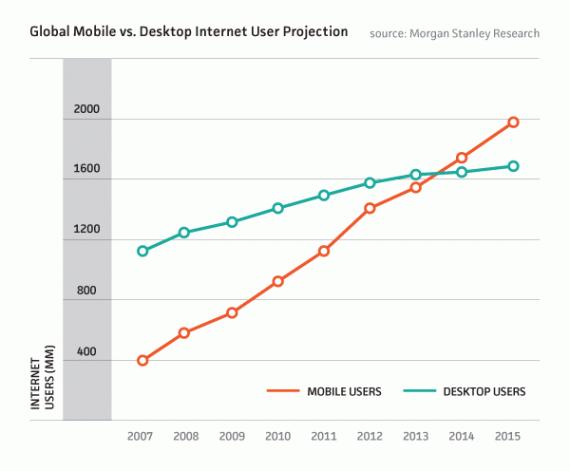 Global Mobile vs. Desktop Internet User Projection

source: Morgan Stanley Research

2000
1600
1200
800
400

INTERNET USERS (MM)

MOBILE USERS
DESKTOP USERS

2007 2008 2009 2010 2011 2012 2013 2014 2015